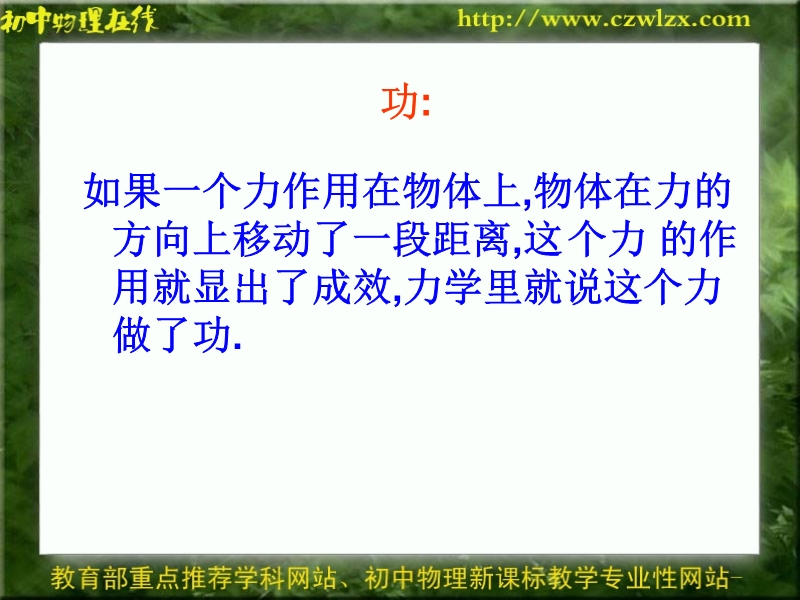 初中物理在线 http://www.czwlzx.com

功:

如果一个力作用在物体上,物体在力的方向上移动了一段距离,这个力 的作用就显出了成效,力学里就说这个力做了功.

教育部重点推荐学科网站、初中物理新课标教学专业性网站-